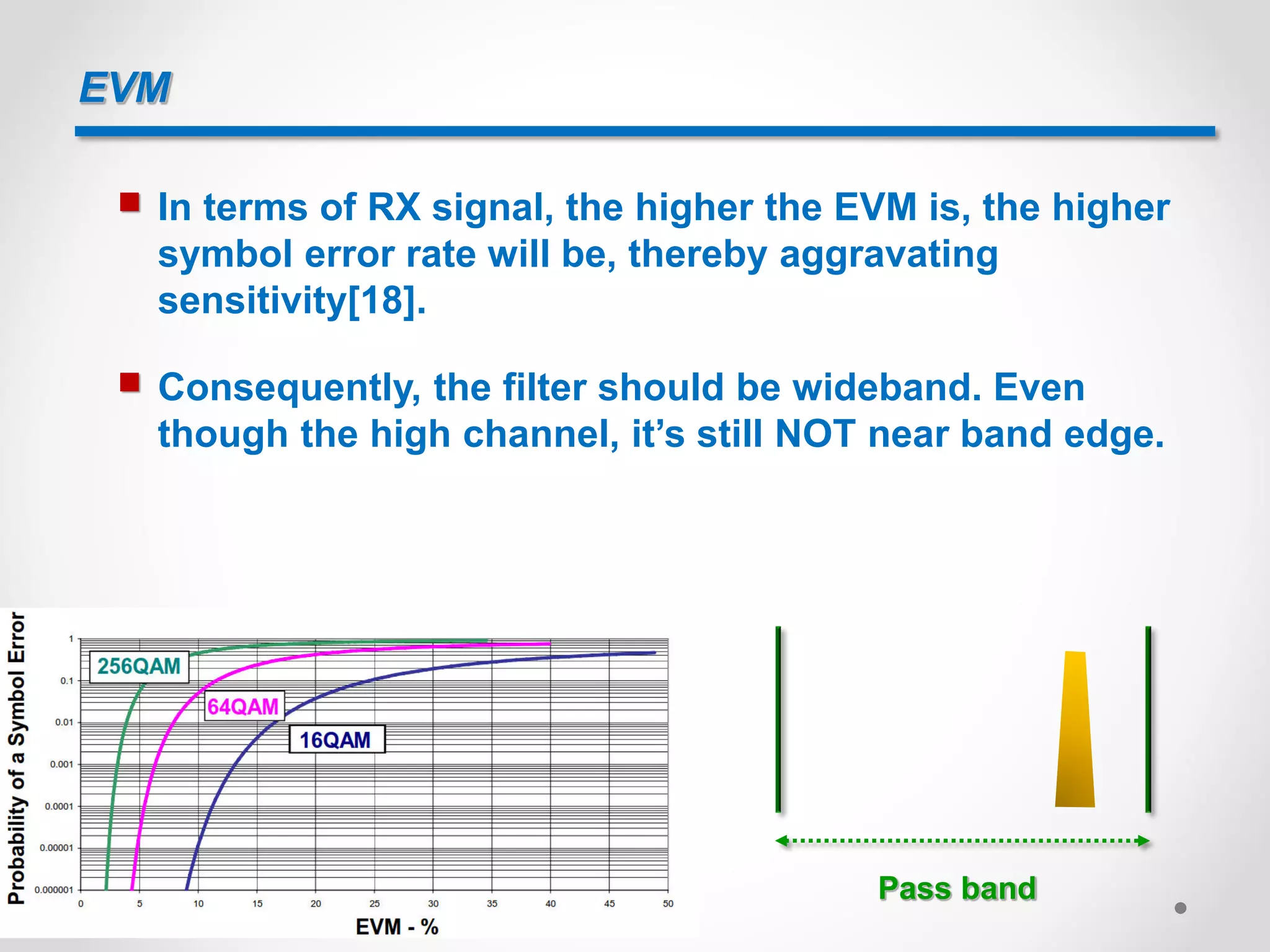 EVM

In terms of RX signal, the higher the EVM is, the higher symbol error rate will be, thereby aggravating sensitivity[18].

Consequently, the filter should be wideband. Even though the high channel, it's still NOT near band edge.

Probability of a Symbol Error

1
0.1
0.01
0.001
0.0001
0.00001
0.000001

256QAM
64QAM
16QAM

0 5 10 15 20 25 30 35 40 45 50

EVM - %

Pass band